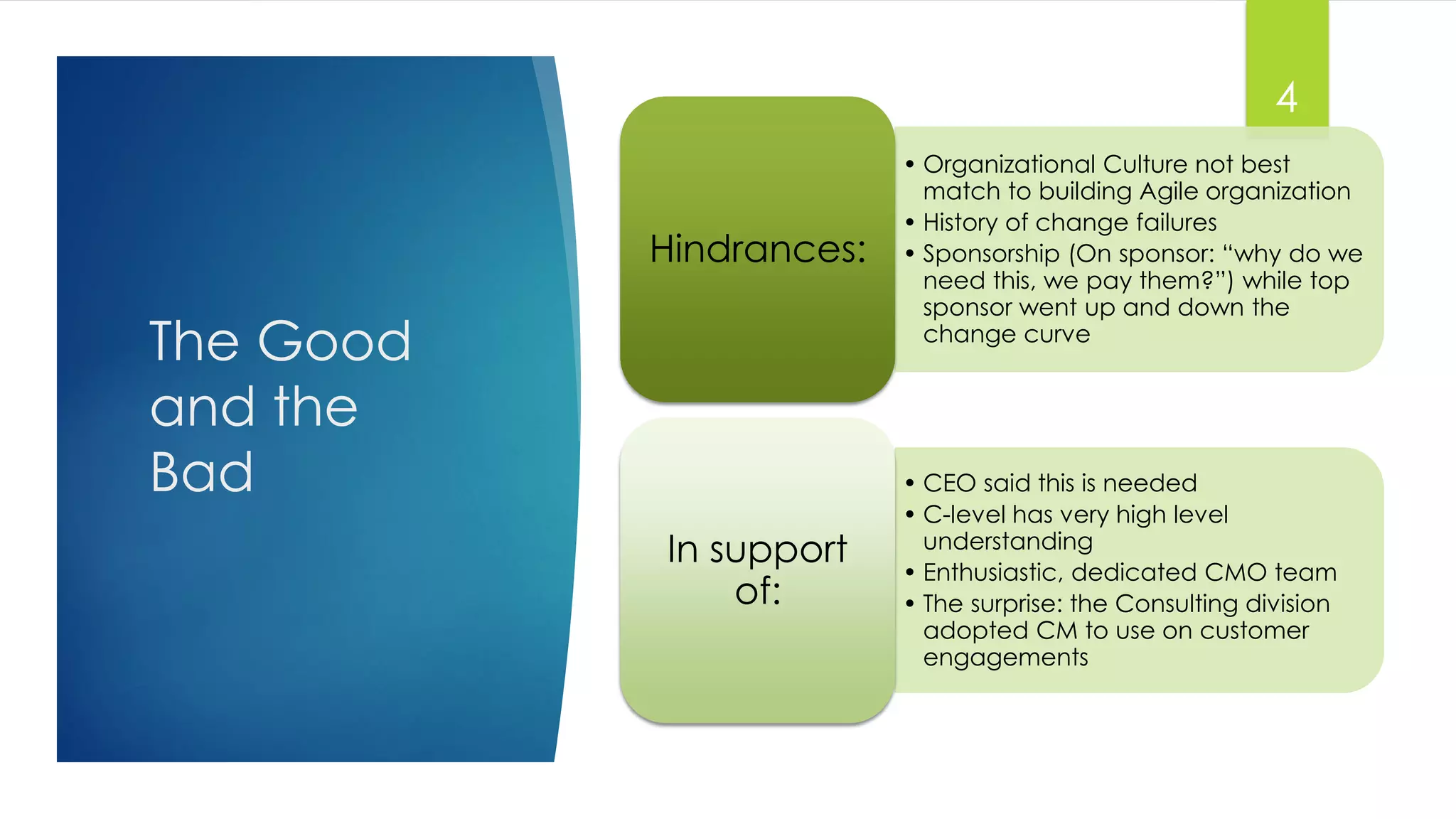 4

The Good and the Bad

Hindrances:

• Organizational Culture not best match to building Agile organization
• History of change failures
• Sponsorship (On sponsor: “why do we need this, we pay them?”) while top sponsor went up and down the change curve

In support of:

• CEO said this is needed
• C-level has very high level understanding
• Enthusiastic, dedicated CMO team
• The surprise: the Consulting division adopted CM to use on customer engagements